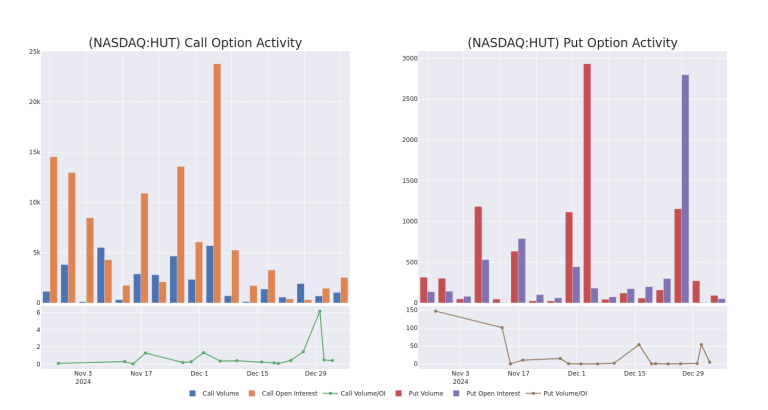 (NASDAQ:HUT) Call Option Activity

25k
20k
15k
10k
5k
0

6
4
2
0

Nov 3
2024
Nov 17
Dec 1
Dec 15
Dec 29

(NASDAQ:HUT) Put Option Activity

3000
2500
2000
1500
1000
500
0

150
100
50
0

Nov 3
2024
Nov 17
Dec 1
Dec 15
Dec 29

Call Volume Call Open Interest Call Volume/OI Put Volume Put Open Interest Put Volume/OI